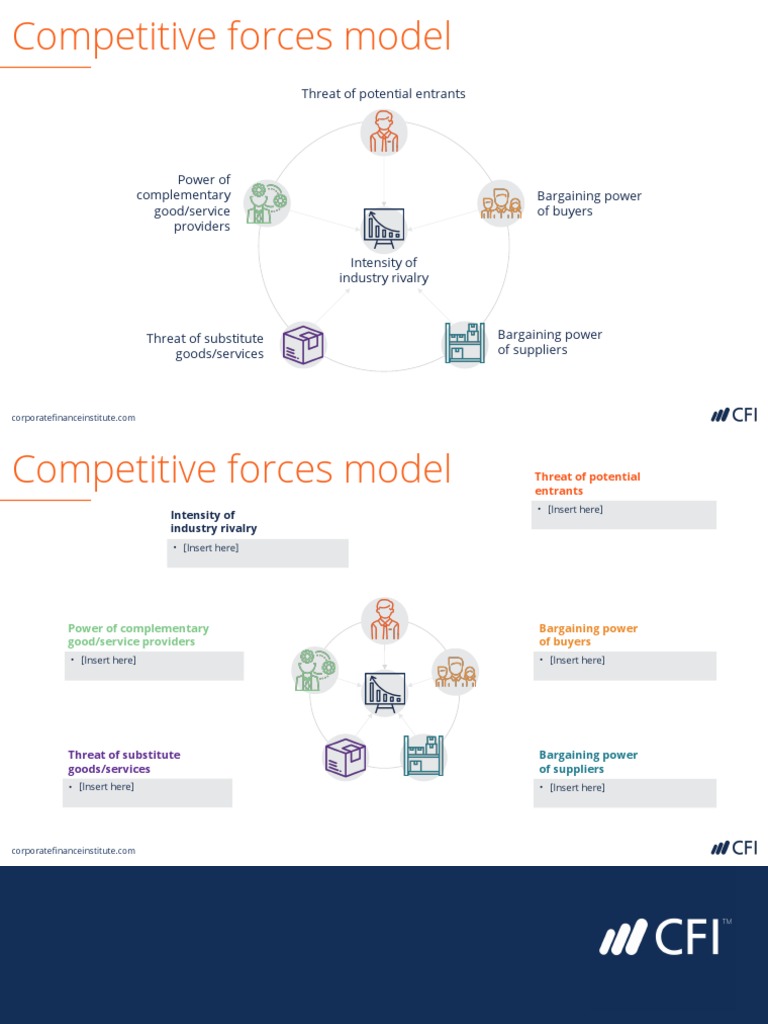 Competitive forces model

Threat of potential entrants

Power of complementary good/service providers

Bargaining power of buyers

Intensity of industry rivalry

Threat of substitute goods/services

Bargaining power of suppliers

corporatefinanceinstitute.com

CFI

Competitive forces model

Threat of potential entrants
• [Insert here]

Intensity of industry rivalry
• [Insert here]

Power of complementary good/service providers
• [Insert here]

Bargaining power of buyers
• [Insert here]

Threat of substitute goods/services
• [Insert here]

Bargaining power of suppliers
• [Insert here]

corporatefinanceinstitute.com

CFI

CFI™